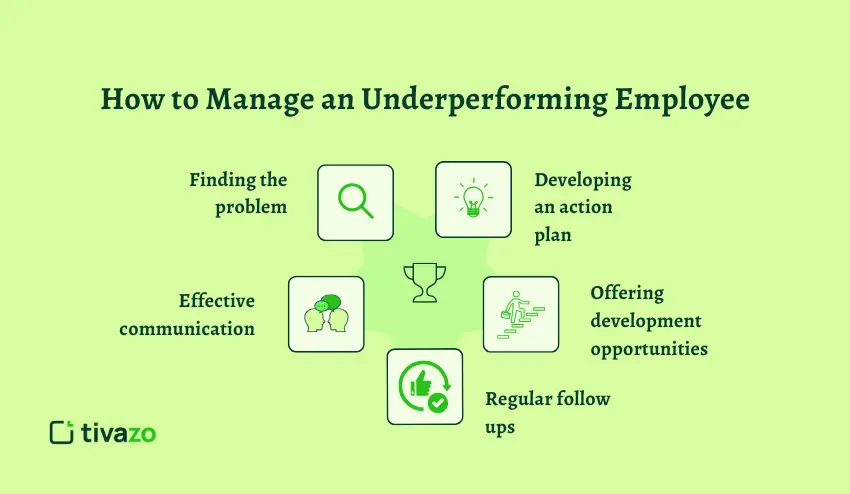 How to Manage an Underperforming Employee

Finding the problem

Developing an action plan

Effective communication

Offering development opportunities

Regular follow ups

tivazo